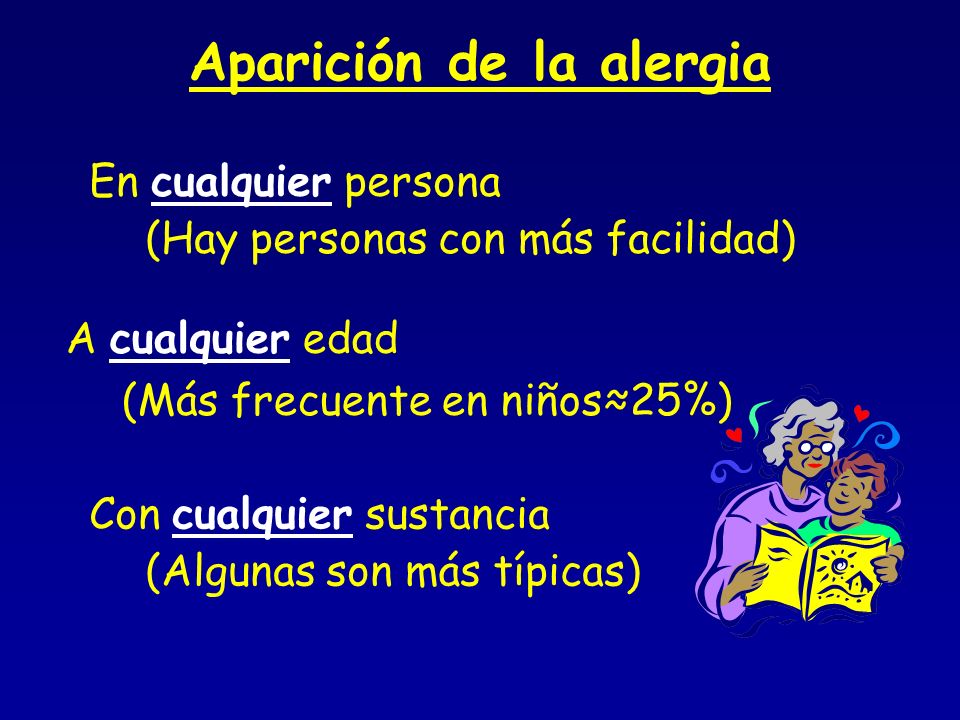 Aparición de la alergia

En cualquier persona
(Hay personas con más facilidad)

A cualquier edad
(Más frecuente en niños≈25%)

Con cualquier sustancia
(Algunas son más típicas)